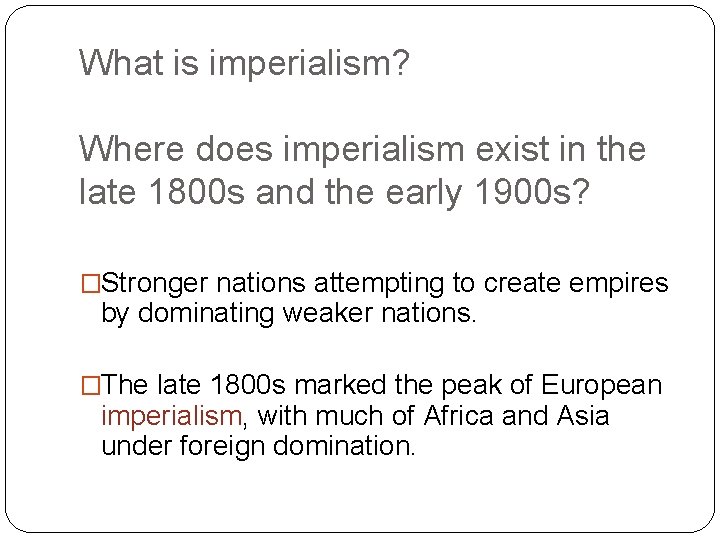 What is imperialism?

Where does imperialism exist in the late 1800s and the early 1900s?

□Stronger nations attempting to create empires by dominating weaker nations.

□The late 1800s marked the peak of European imperialism, with much of Africa and Asia under foreign domination.